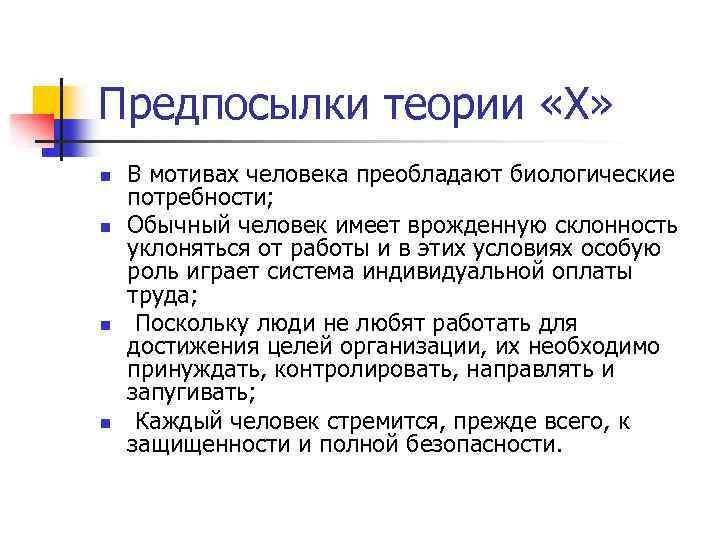 Предпосылки теории «Х»

- В мотивах человека преобладают биологические потребности;
- Обычный человек имеет врожденную склонность уклоняться от работы и в этих условиях особую роль играет система индивидуальной оплаты труда;
- Поскольку люди не любят работать для достижения целей организации, их необходимо принуждать, контролировать, направлять и запугивать;
- Каждый человек стремится, прежде всего, к защищенности и полной безопасности.